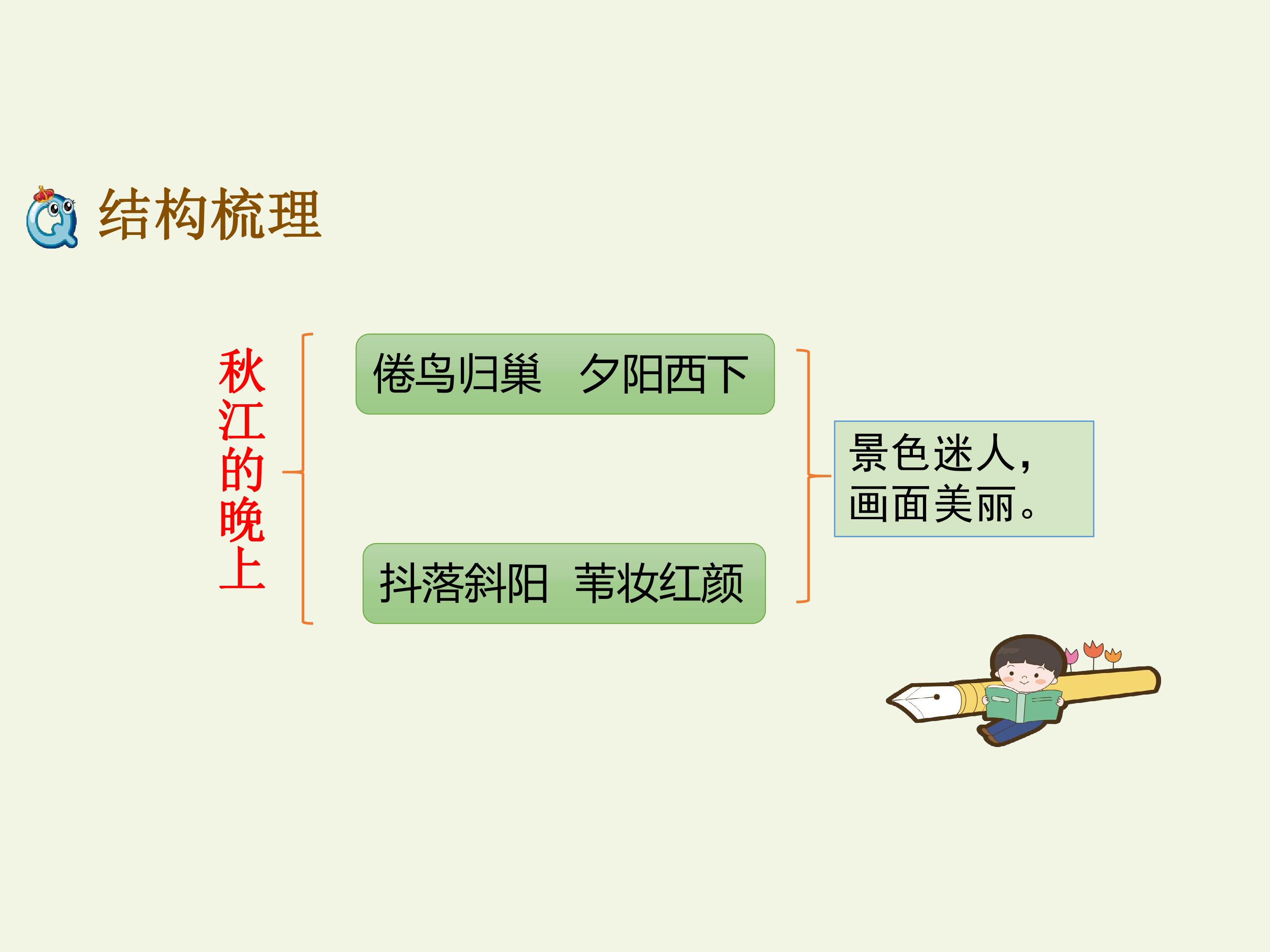 结构梳理

秋江的晚上

倦鸟归巢 夕阳西下

抖落斜阳 苇妆红颜

景色迷人，画面美丽。